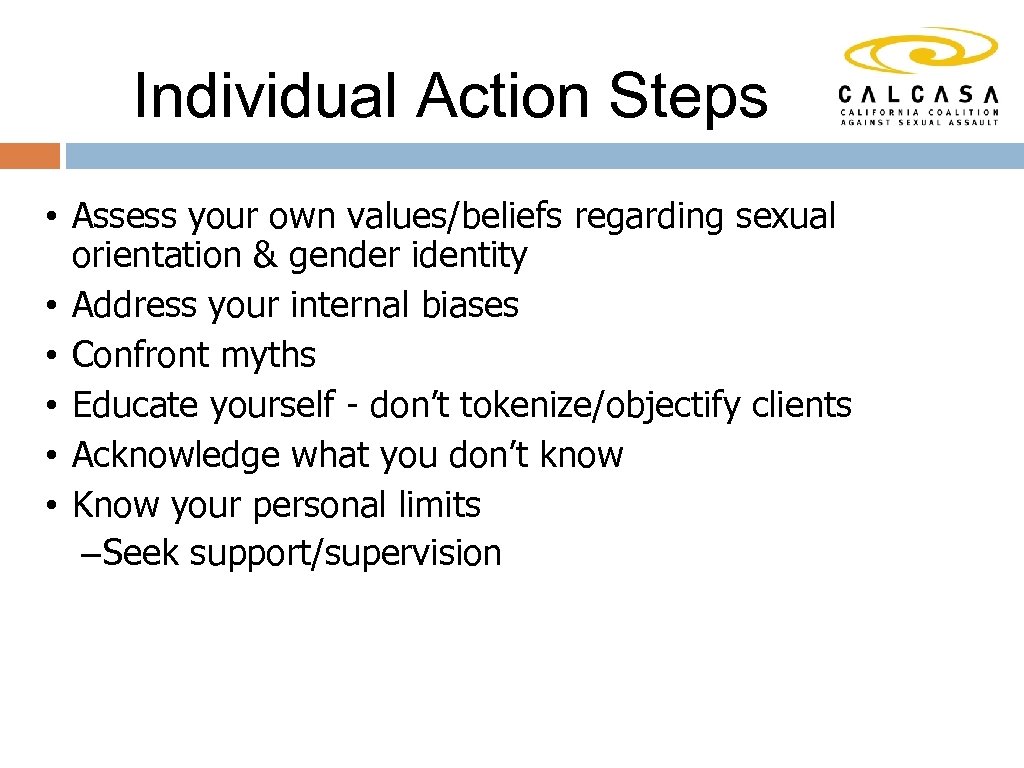 Individual Action Steps

CALCASA
CALIFORNIA COALITION AGAINST SEXUAL ASSAULT

• Assess your own values/beliefs regarding sexual orientation & gender identity
• Address your internal biases
• Confront myths
• Educate yourself - don't tokenize/objectify clients
• Acknowledge what you don't know
• Know your personal limits
–Seek support/supervision